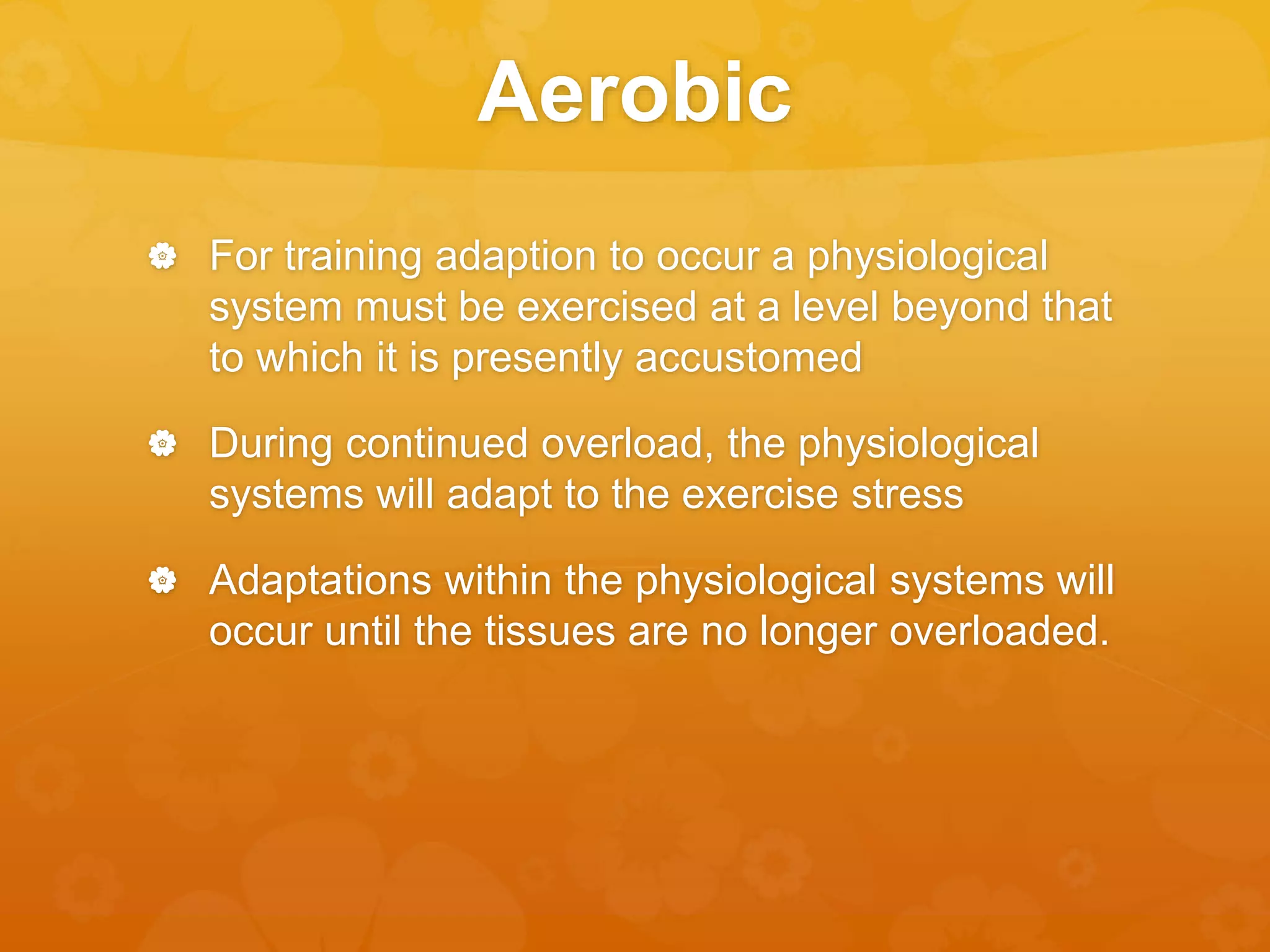 Aerobic

For training adaption to occur a physiological system must be exercised at a level beyond that to which it is presently accustomed

During continued overload, the physiological systems will adapt to the exercise stress

Adaptations within the physiological systems will occur until the tissues are no longer overloaded.